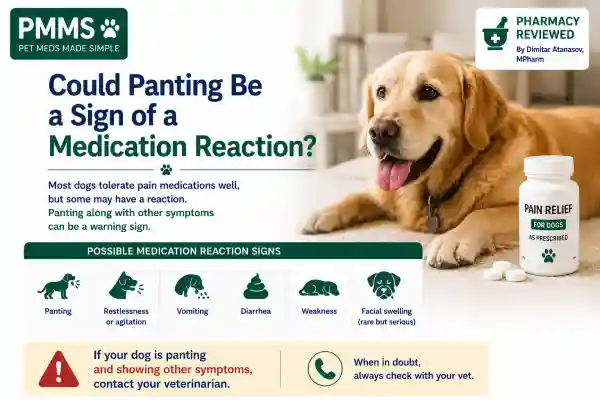 PMMS
PET MEDS MADE SIMPLE

PHARMACY REVIEWED
By Dimitar Atanasov, MPharm

Could Panting Be a Sign of a Medication Reaction?

Most dogs tolerate pain medications well, but some may have a reaction.
Panting along with other symptoms can be a warning sign.

PAIN RELIEF
FOR DOGS
AS PRESCRIBED

POSSIBLE MEDICATION REACTION SIGNS

Panting
Restlessness or agitation
Vomiting
Diarrhea
Weakness
Facial swelling (rare but serious)

If your dog is panting and showing other symptoms, contact your veterinarian.

When in doubt, always check with your vet.